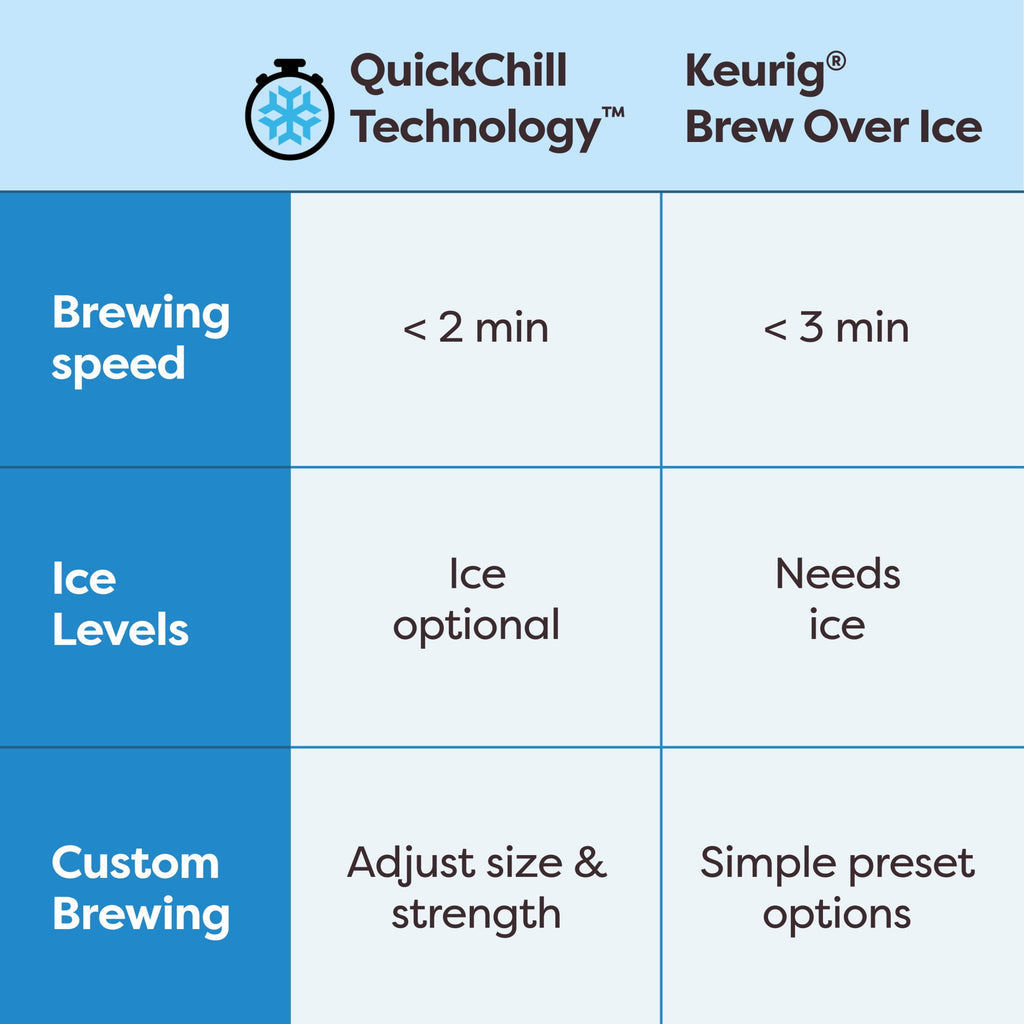 |  | QuickChill Technology™ | Keurig® Brew Over Ice |
|---|---|---|
| Brewing speed | < 2 min | < 3 min |
| Ice Levels | Ice optional | Needs ice |
| Custom Brewing | Adjust size & strength | Simple preset options |